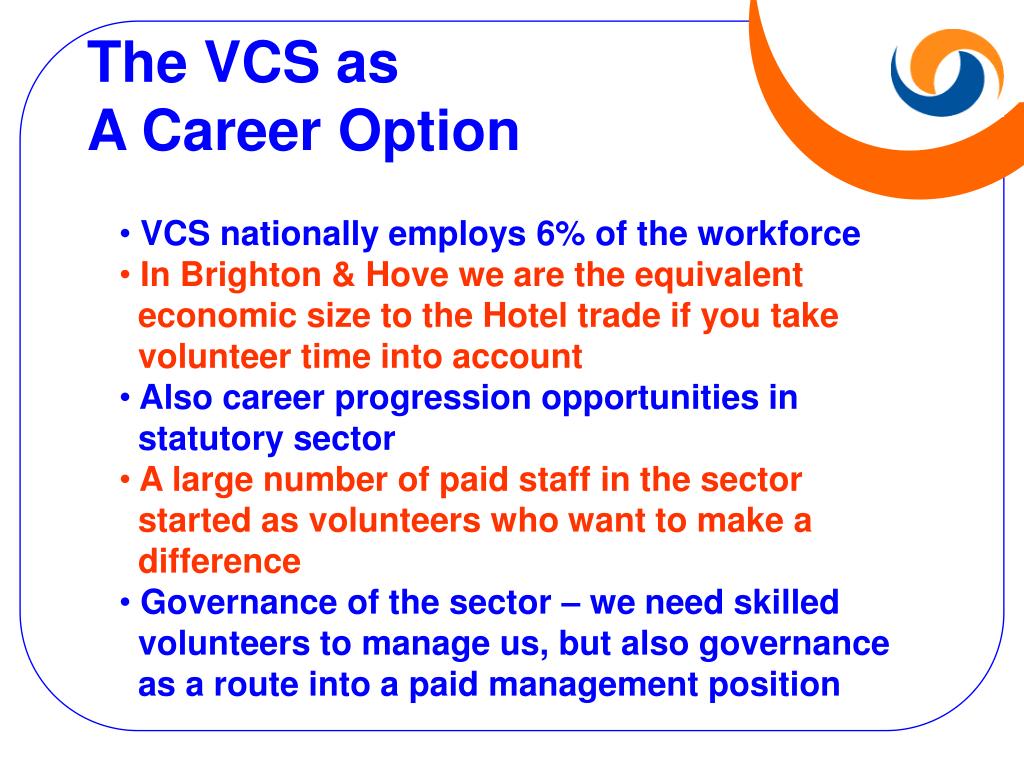 The VCS as
A Career Option

• VCS nationally employs 6% of the workforce
• In Brighton & Hove we are the equivalent economic size to the Hotel trade if you take volunteer time into account
• Also career progression opportunities in statutory sector
• A large number of paid staff in the sector started as volunteers who want to make a difference
• Governance of the sector – we need skilled volunteers to manage us, but also governance as a route into a paid management position